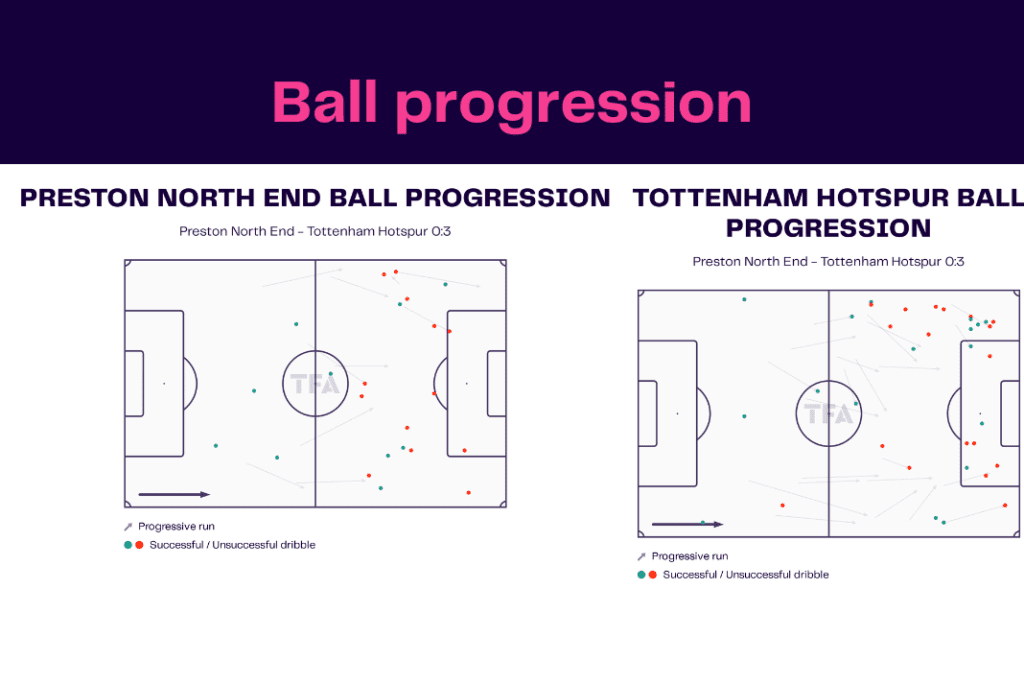 Ball progression

PRESTON NORTH END BALL PROGRESSION

Preston North End - Tottenham Hotspur 0:3

TFA

Progressive run

Successful / Unsuccessful dribble

TOTTENHAM HOTSPUR BALL PROGRESSION

Preston North End - Tottenham Hotspur 0:3

TFA

Progressive run

Successful / Unsuccessful dribble